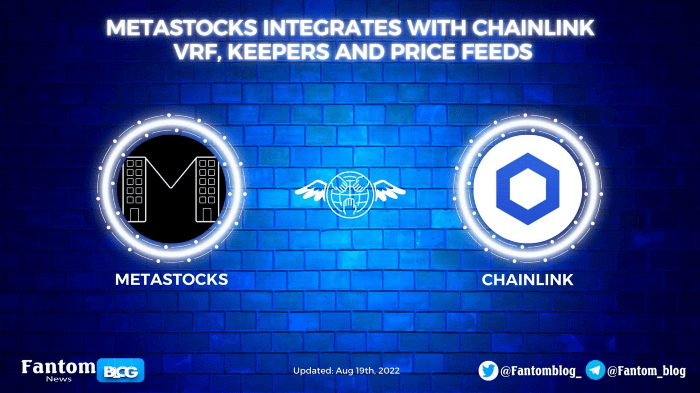 METASTOCKS INTEGRATES WITH CHAINLINK VRF, KEEPERS AND PRICE FEEDS

METASTOCKS

CHAINLINK

Fantom News BLOG

Updated: Aug 19th, 2022

@Fantomblog_ @Fantom_blog